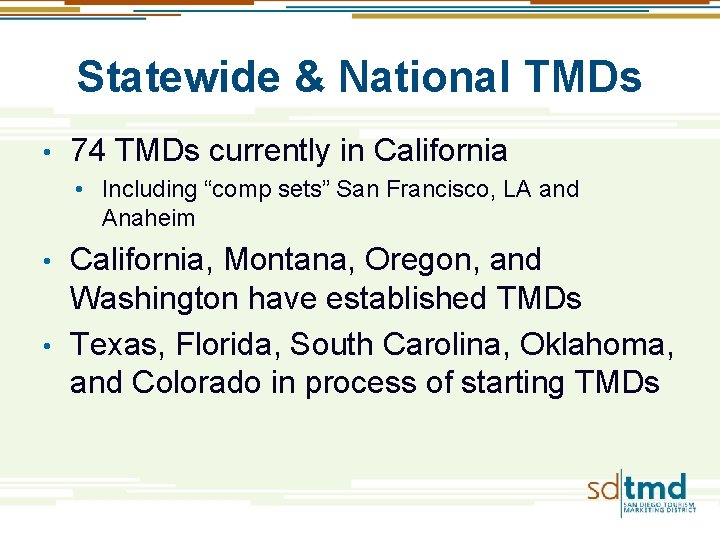 Statewide & National TMDs

• 74 TMDs currently in California
  • Including “comp sets” San Francisco, LA and Anaheim

• California, Montana, Oregon, and Washington have established TMDs

• Texas, Florida, South Carolina, Oklahoma, and Colorado in process of starting TMDs

sd|tmd
SAN DIEGO TOURISM MARKETING DISTRICT